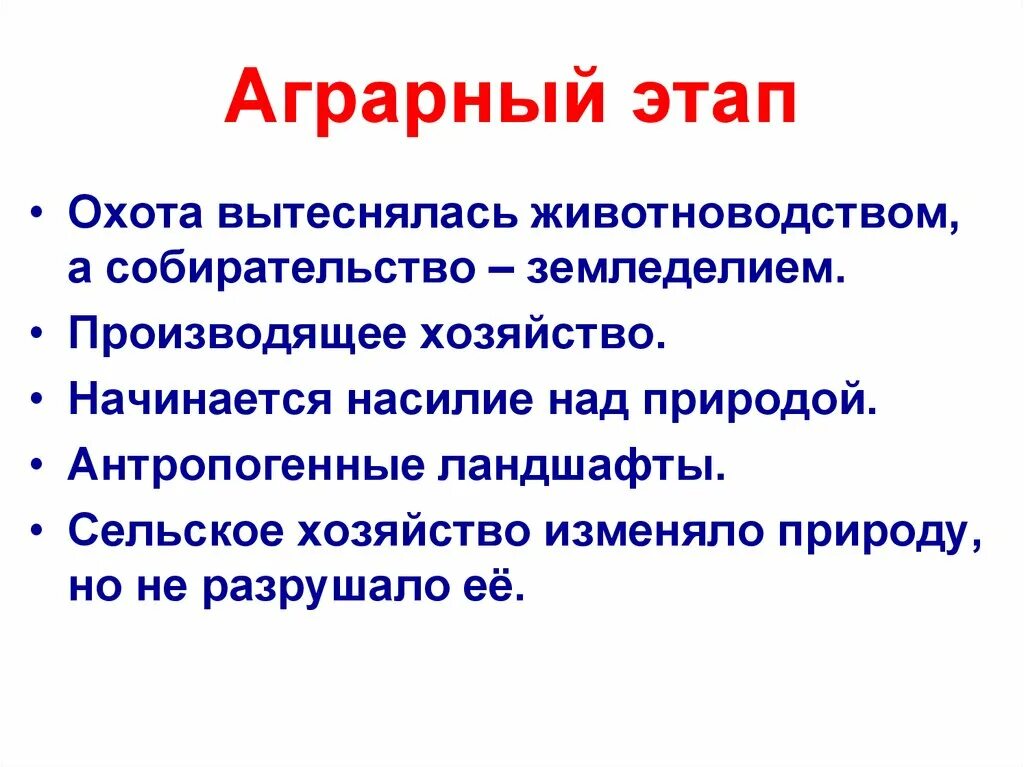 Аграрный этап

• Охота вытеснялась животноводством, а собирательство – земледелием.
• Производящее хозяйство.
• Начинается насилие над природой.
• Антропогенные ландшафты.
• Сельское хозяйство изменяло природу, но не разрушало её.